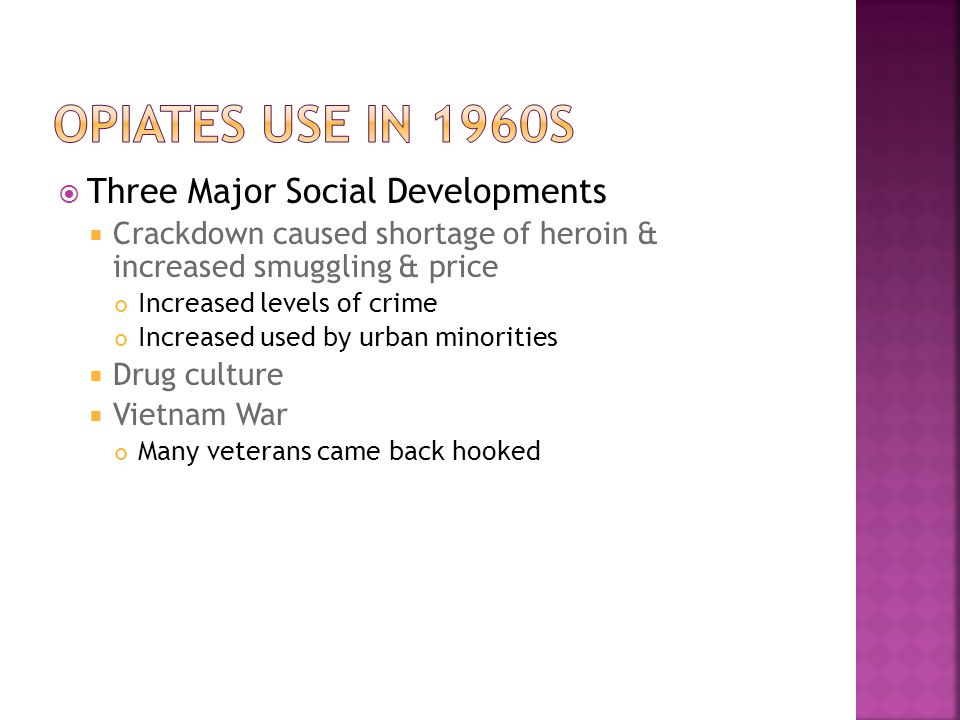 OPIATES USE IN 1960S

Three Major Social Developments

Crackdown caused shortage of heroin & increased smuggling & price

Increased levels of crime

Increased used by urban minorities

Drug culture

Vietnam War

Many veterans came back hooked